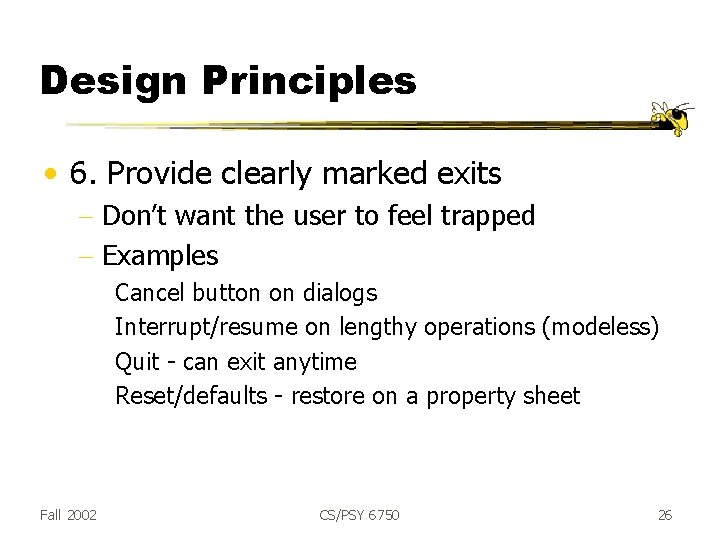 Design Principles

• 6. Provide clearly marked exits

– Don't want the user to feel trapped

– Examples

Cancel button on dialogs

Interrupt/resume on lengthy operations (modeless)

Quit - can exit anytime

Reset/defaults - restore on a property sheet

Fall 2002

CS/PSY 6750

26